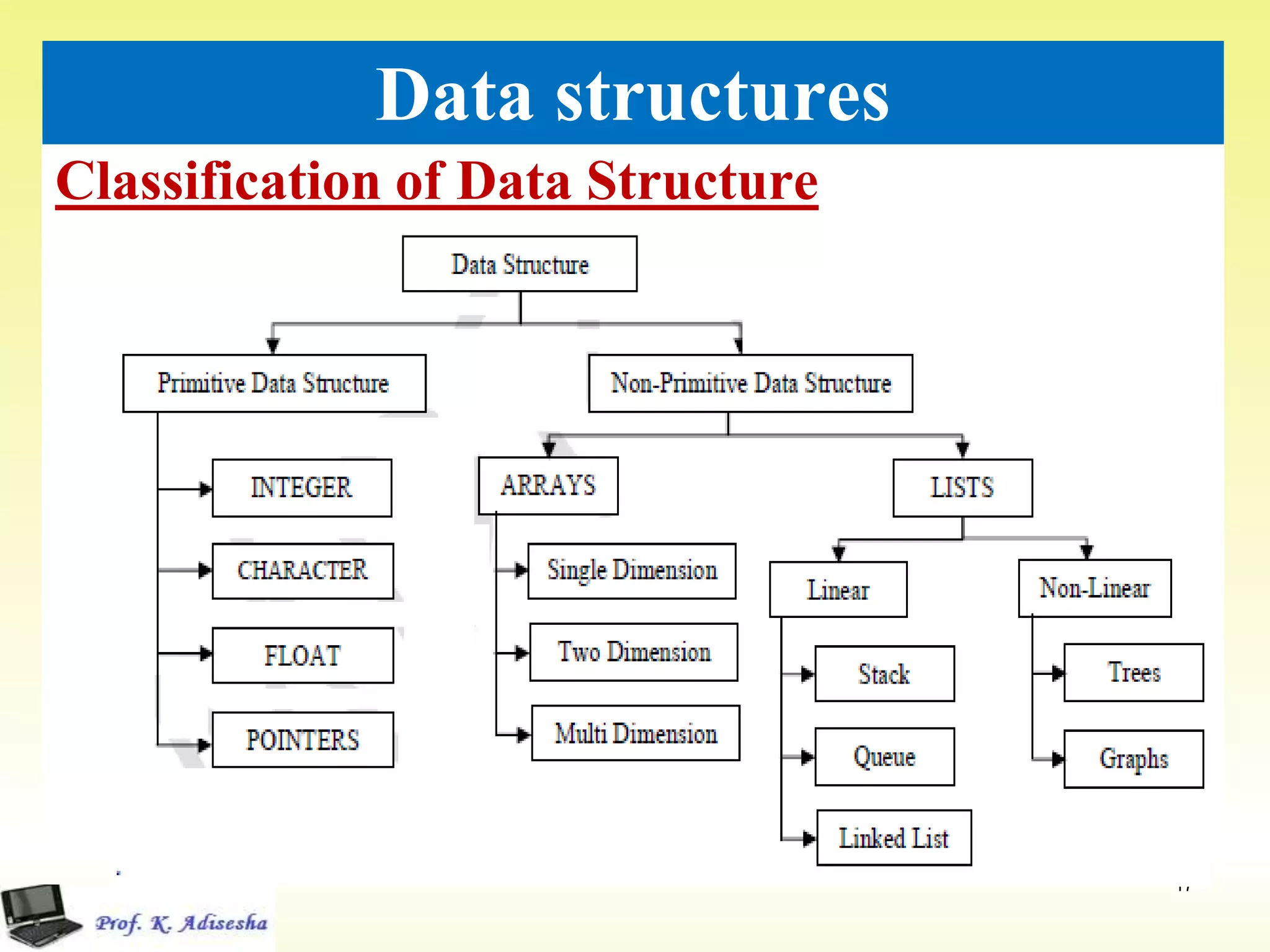 Data structures

Classification of Data Structure

Data Structure

Primitive Data Structure

Non-Primitive Data Structure

INTEGER

CHARACTER

FLOAT

POINTERS

ARRAYS

Single Dimension

Two Dimension

Multi Dimension

LISTS

Linear

Stack

Queue

Linked List

Non-Linear

Trees

Graphs

Prof. K. Adisesha